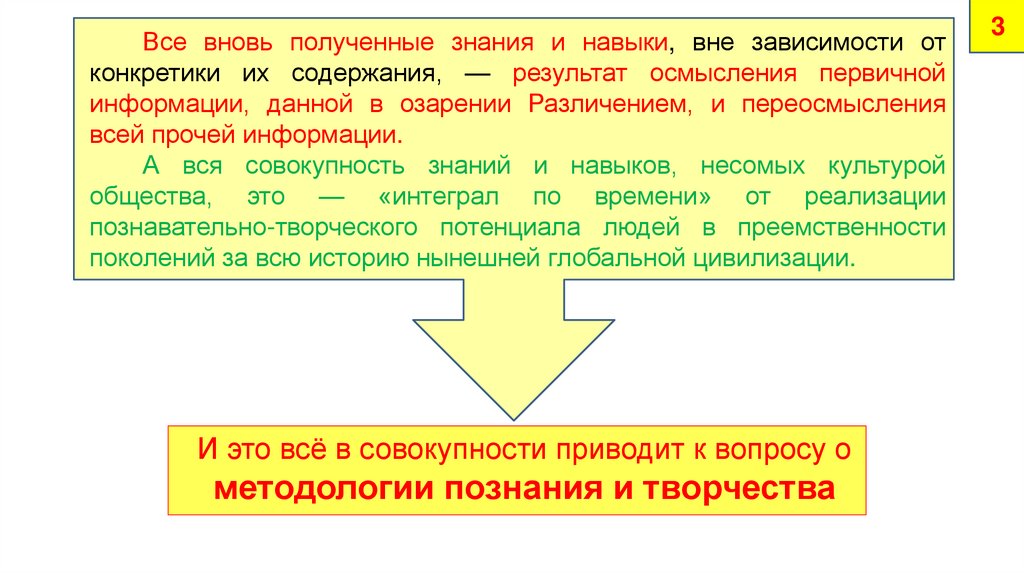 3

Все вновь полученные знания и навыки, вне зависимости от конкретики их содержания, — результат осмысления первичной информации, данной в озарении Различением, и переосмысления всей прочей информации.

А вся совокупность знаний и навыков, несомых культурой общества, это — «интеграл по времени» от реализации познавательно-творческого потенциала людей в преемственности поколений за всю историю нынешней глобальной цивилизации.

И это всё в совокупности приводит к вопросу о методологии познания и творчества